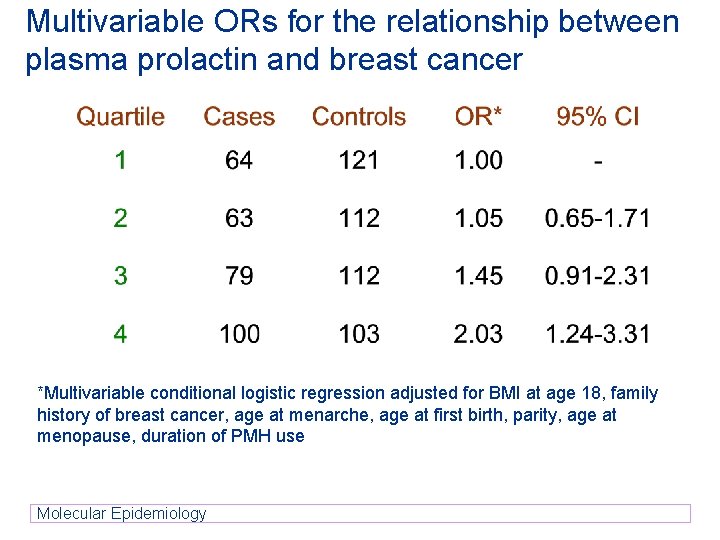 Multivariable ORs for the relationship between plasma prolactin and breast cancer

| Quartile | Cases | Controls | OR* | 95% CI |
|---|---|---|---|---|
| 1 | 64 | 121 | 1.00 | - |
| 2 | 63 | 112 | 1.05 | 0.65-1.71 |
| 3 | 79 | 112 | 1.45 | 0.91-2.31 |
| 4 | 100 | 103 | 2.03 | 1.24-3.31 |

*Multivariable conditional logistic regression adjusted for BMI at age 18, family history of breast cancer, age at menarche, age at first birth, parity, age at menopause, duration of PMH use

Molecular Epidemiology